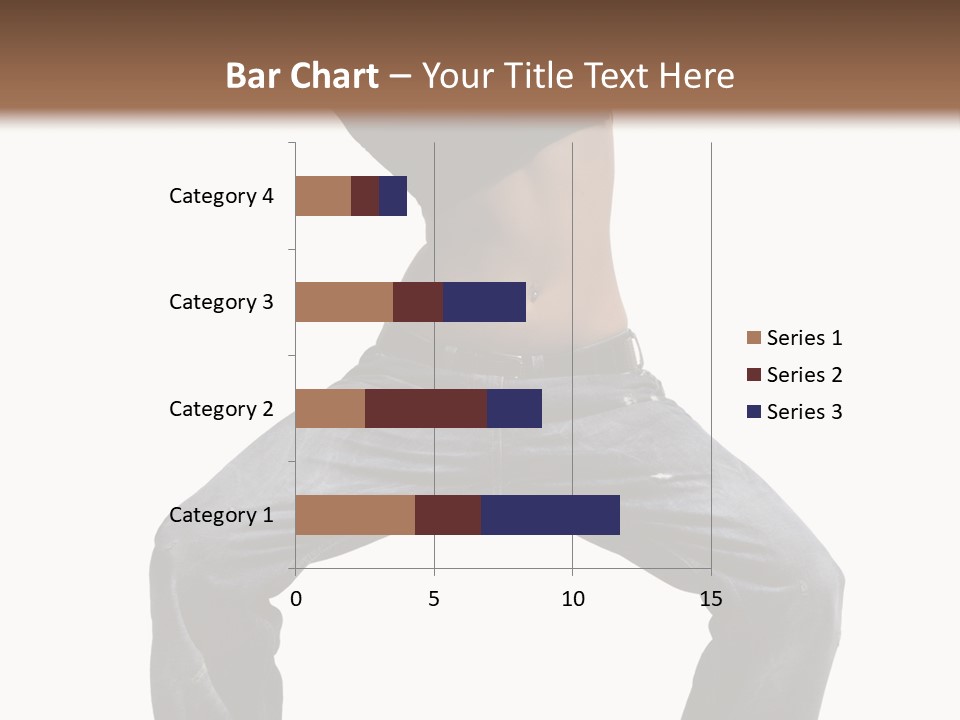 Bar Chart – Your Title Text Here

Category 4
Category 3
Category 2
Category 1

0
5
10
15

Series 1
Series 2
Series 3